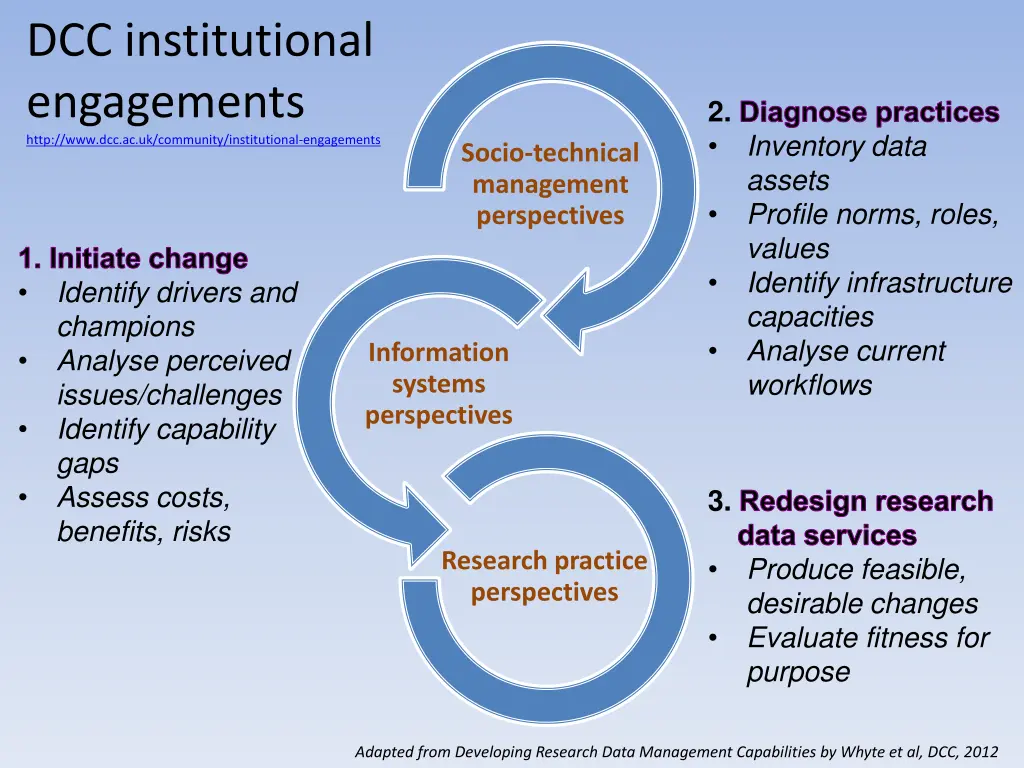 DCC institutional engagements
http://www.dcc.ac.uk/community/institutional-engagements

1. Initiate change
• Identify drivers and champions
• Analyse perceived issues/challenges
• Identify capability gaps
• Assess costs, benefits, risks

Socio-technical management perspectives

Information systems perspectives

Research practice perspectives

2. Diagnose practices
• Inventory data assets
• Profile norms, roles, values
• Identify infrastructure capacities
• Analyse current workflows

3. Redesign research data services
• Produce feasible, desirable changes
• Evaluate fitness for purpose

Adapted from Developing Research Data Management Capabilities by Whyte et al, DCC, 2012